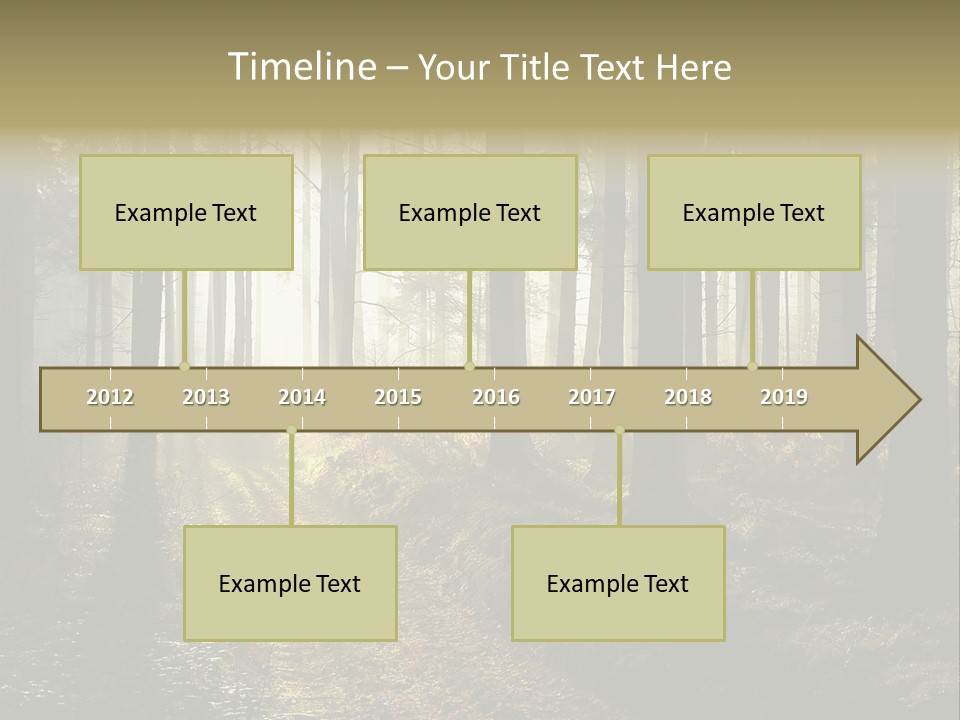 Timeline – Your Title Text Here

Example Text

Example Text

Example Text

2012 2013 2014 2015 2016 2017 2018 2019

Example Text

Example Text